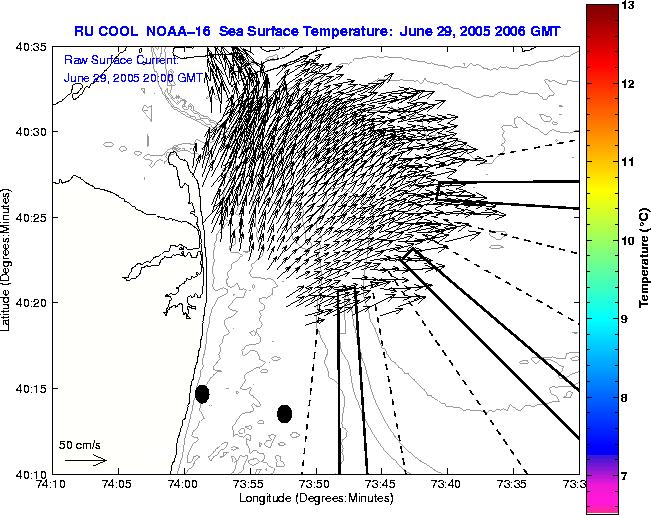 RU COOL NOAA-16 Sea Surface Temperature: June 29, 2005 2006 GMT

Raw Surface Current:
June 29, 2005 20:00 GMT

Latitude (Degrees:Minutes)

40:35
40:30
40:25
40:20
40:15
40:10

50 cm/s

74:10 74:05 74:00 73:55 73:50 73:45 73:40 73:35 73:3

Longitude (Degrees:Minutes)

13
12
11
10
9
8
7

Temperature (°C)